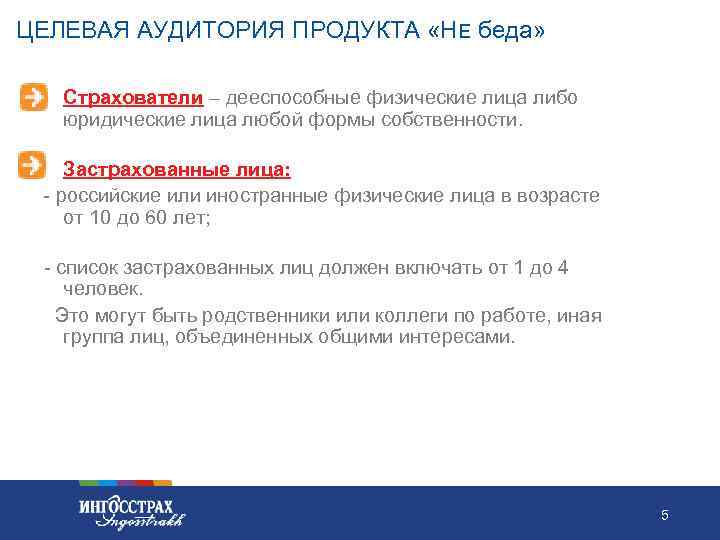 ЦЕЛЕВАЯ АУДИТОРИЯ ПРОДУКТА «НЕ беда»

Страхователи – дееспособные физические лица либо юридические лица любой формы собственности.

Застрахованные лица:
- российские или иностранные физические лица в возрасте от 10 до 60 лет;

- список застрахованных лиц должен включать от 1 до 4 человек.
Это могут быть родственники или коллеги по работе, иная группа лиц, объединенных общими интересами.

ИНГОССТРАХ
Ingosstrakh

5